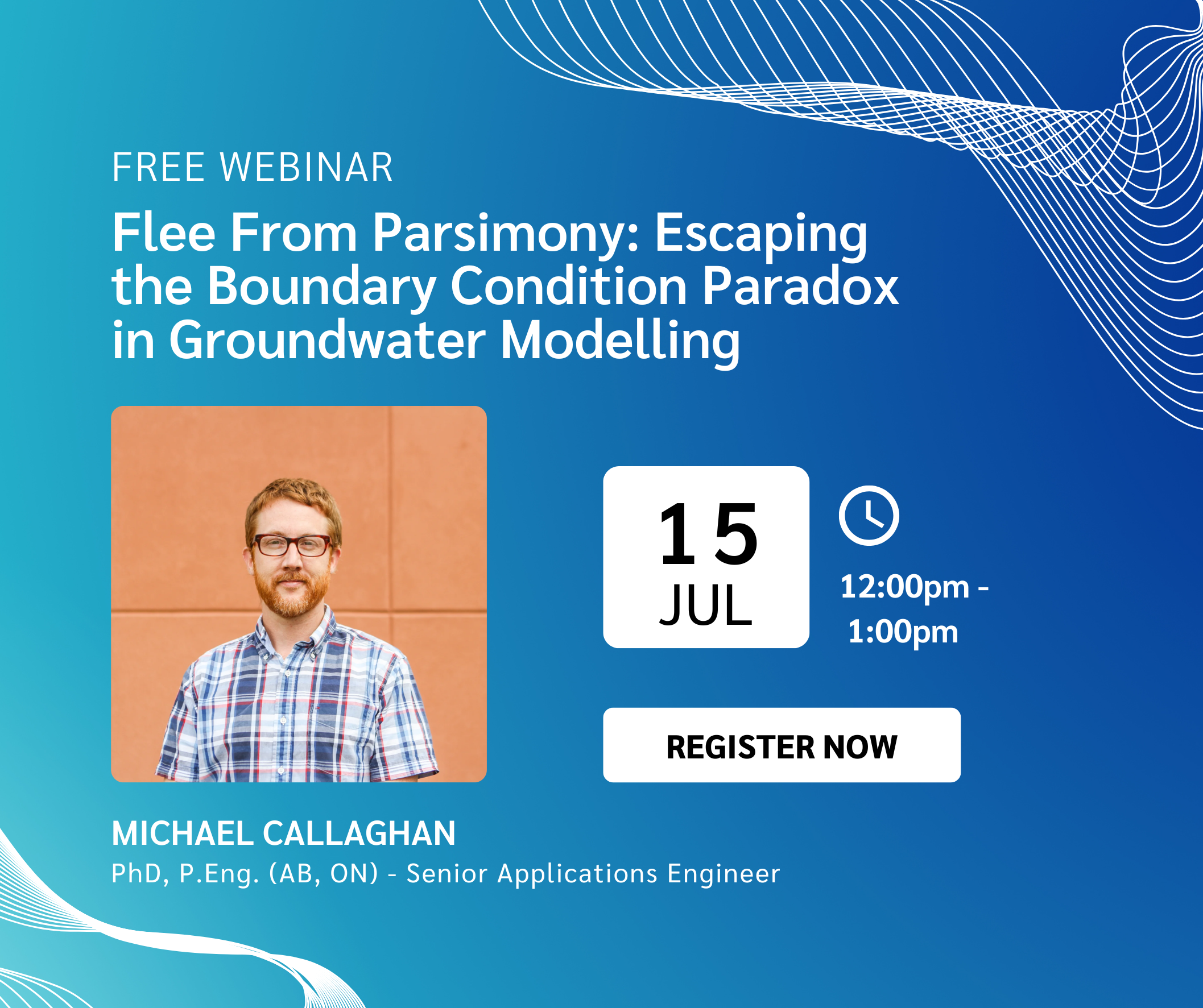 FREE WEBINAR

Flee From Parsimony: Escaping the Boundary Condition Paradox in Groundwater Modelling

15
JUL

12:00pm - 1:00pm

REGISTER NOW

MICHAEL CALLAGHAN
PhD, P.Eng. (AB, ON) - Senior Applications Engineer